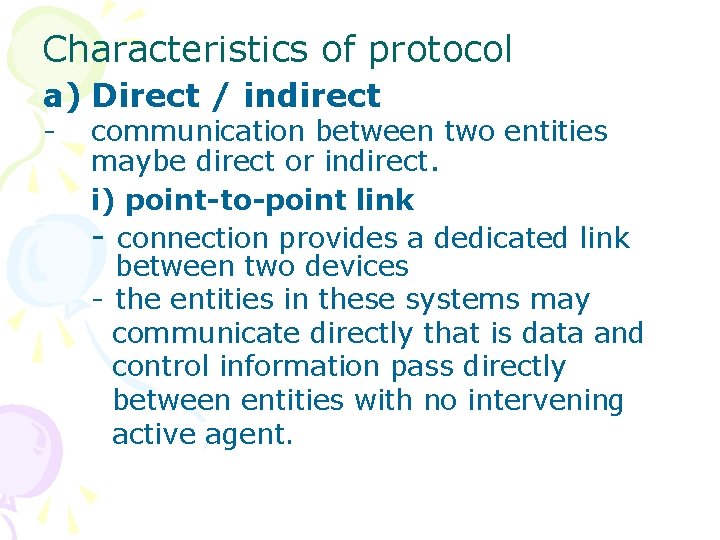 Characteristics of protocol

a) Direct / indirect

- communication between two entities maybe direct or indirect.

i) point-to-point link

- connection provides a dedicated link between two devices

- the entities in these systems may communicate directly that is data and control information pass directly between entities with no intervening active agent.